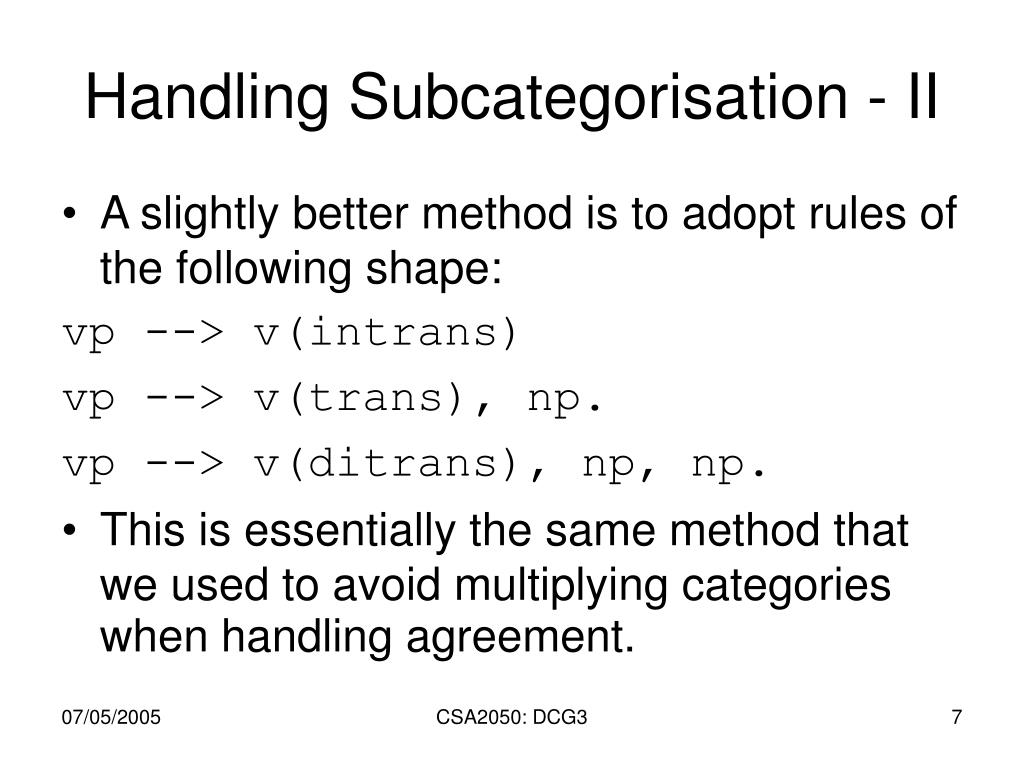 Handling Subcategorisation - II

• A slightly better method is to adopt rules of the following shape:

vp --> v(intrans)

vp --> v(trans), np.

vp --> v(ditrans), np, np.

• This is essentially the same method that we used to avoid multiplying categories when handling agreement.

07/05/2005

CSA2050: DCG3

7